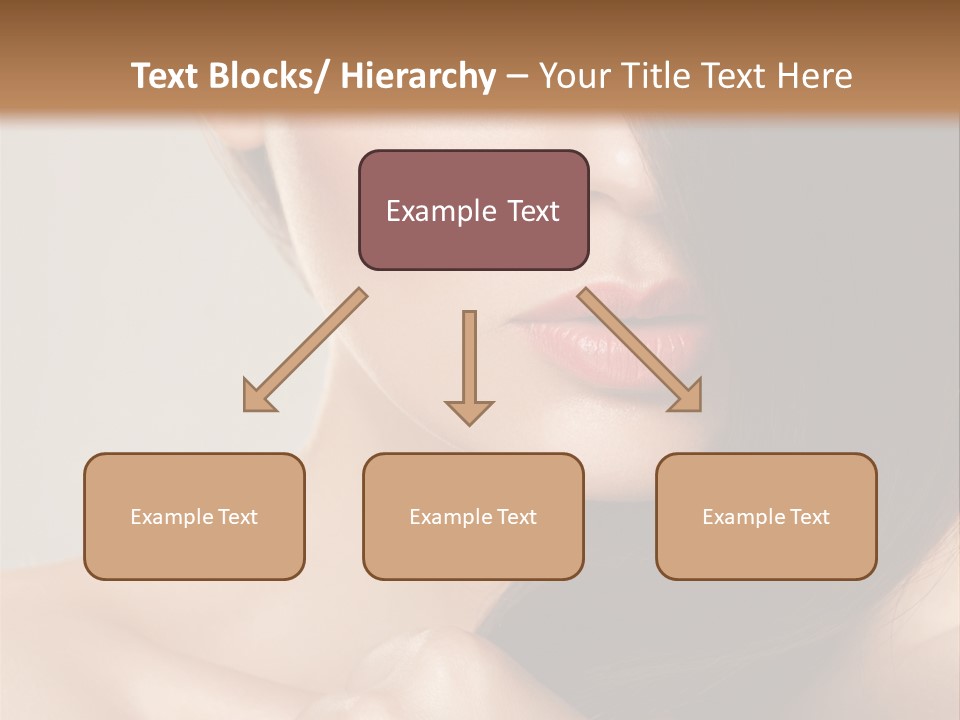 Text Blocks/ Hierarchy – Your Title Text Here

Example Text

Example Text

Example Text

Example Text